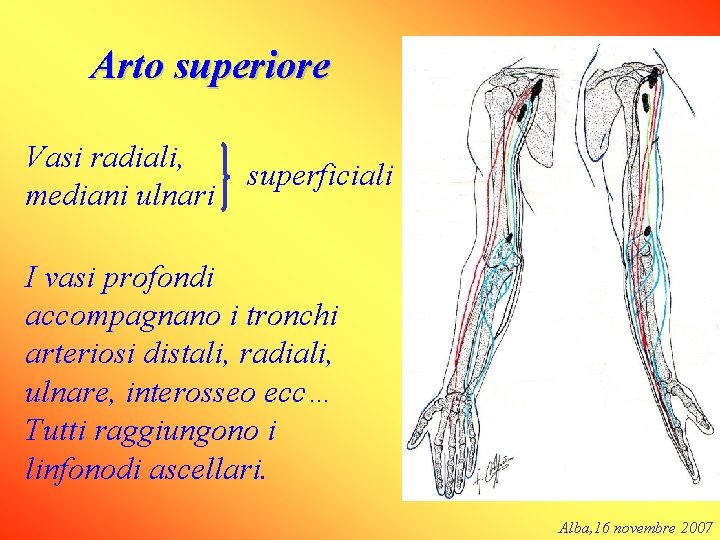 Arto superiore

Vasi radiali, mediani ulnari } superficiali

I vasi profondi accompagnano i tronchi arteriosi distali, radiali, ulnare, interosseo ecc… Tutti raggiungono i linfonodi ascellari.

Alba,16 novembre 2007